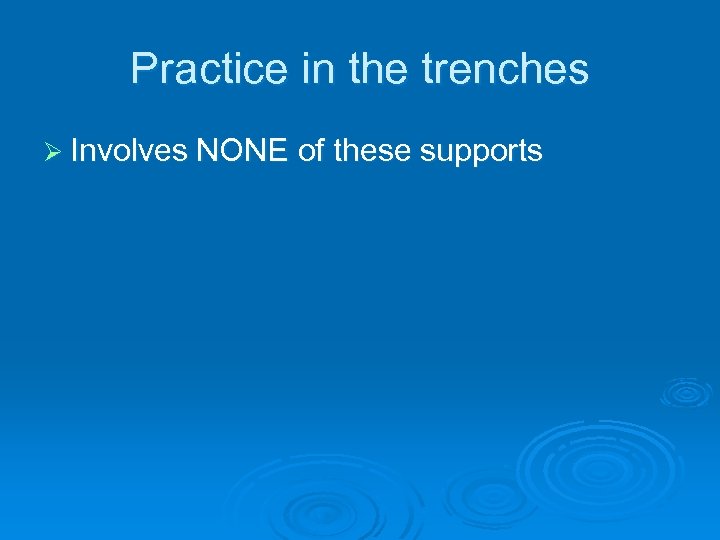 Practice in the trenches

➢ Involves NONE of these supports